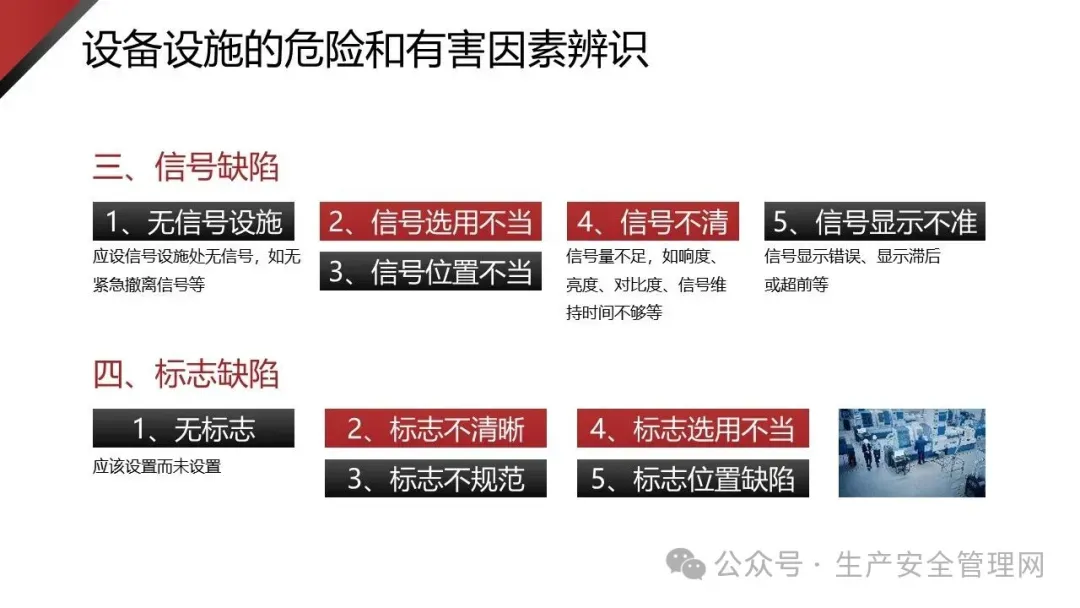 设备设施的危险和有害因素辨识

三、信号缺陷

1、无信号设施

应设信号设施处无信号，如无紧急撤离信号等

2、信号选用不当

3、信号位置不当

4、信号不清

信号量不足，如响度、亮度、对比度、信号维持时间不够等

5、信号显示不准

信号显示错误、显示滞后或超前等

四、标志缺陷

1、无标志

应该设置而未设置

2、标志不清晰

3、标志不规范

4、标志选用不当

5、标志位置缺陷

公众号 · 生产安全管理网